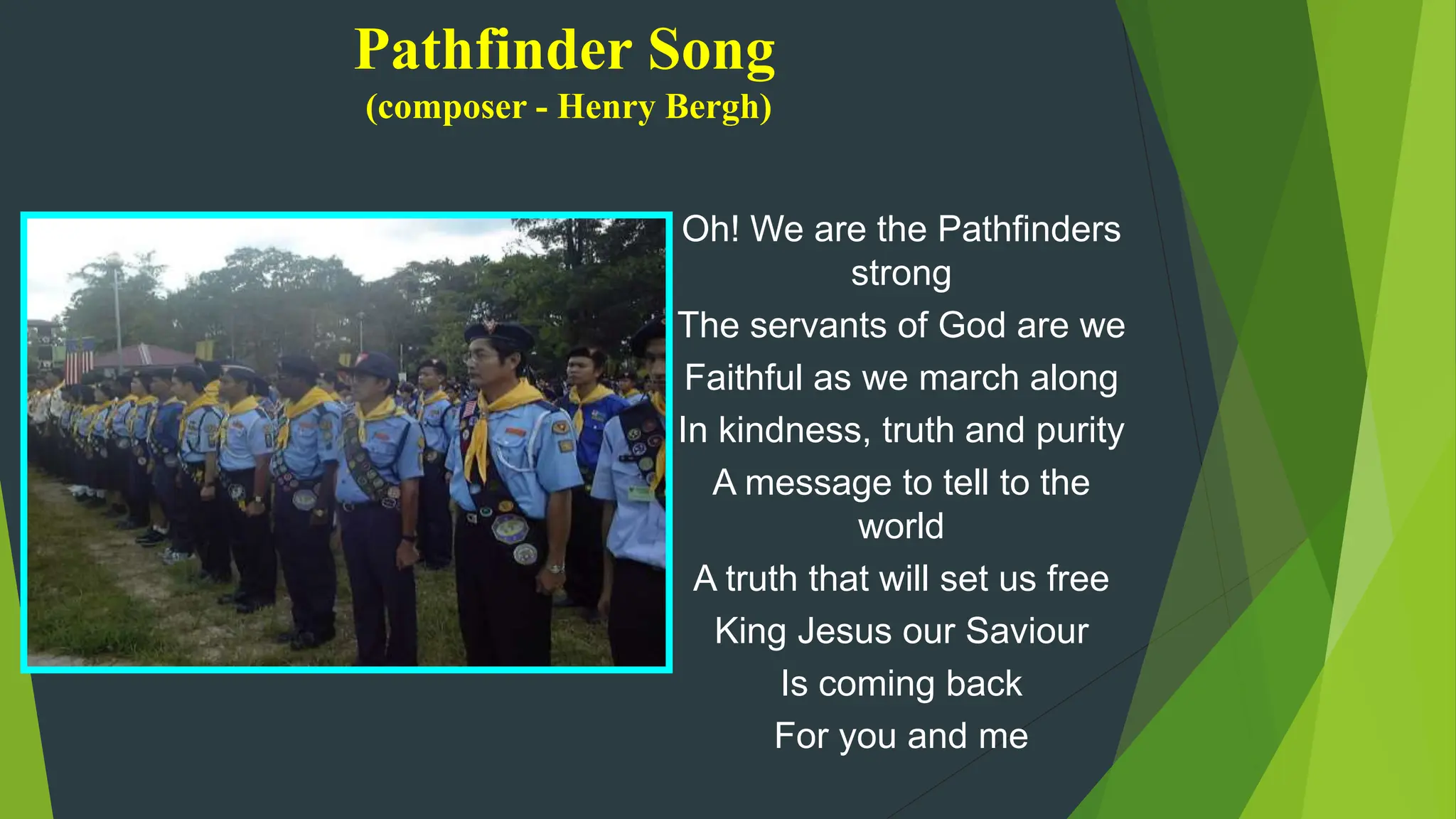 Pathfinder Song
(composer - Henry Bergh)

Oh! We are the Pathfinders strong
The servants of God are we
Faithful as we march along
In kindness, truth and purity
A message to tell to the world
A truth that will set us free
King Jesus our Saviour
Is coming back
For you and me